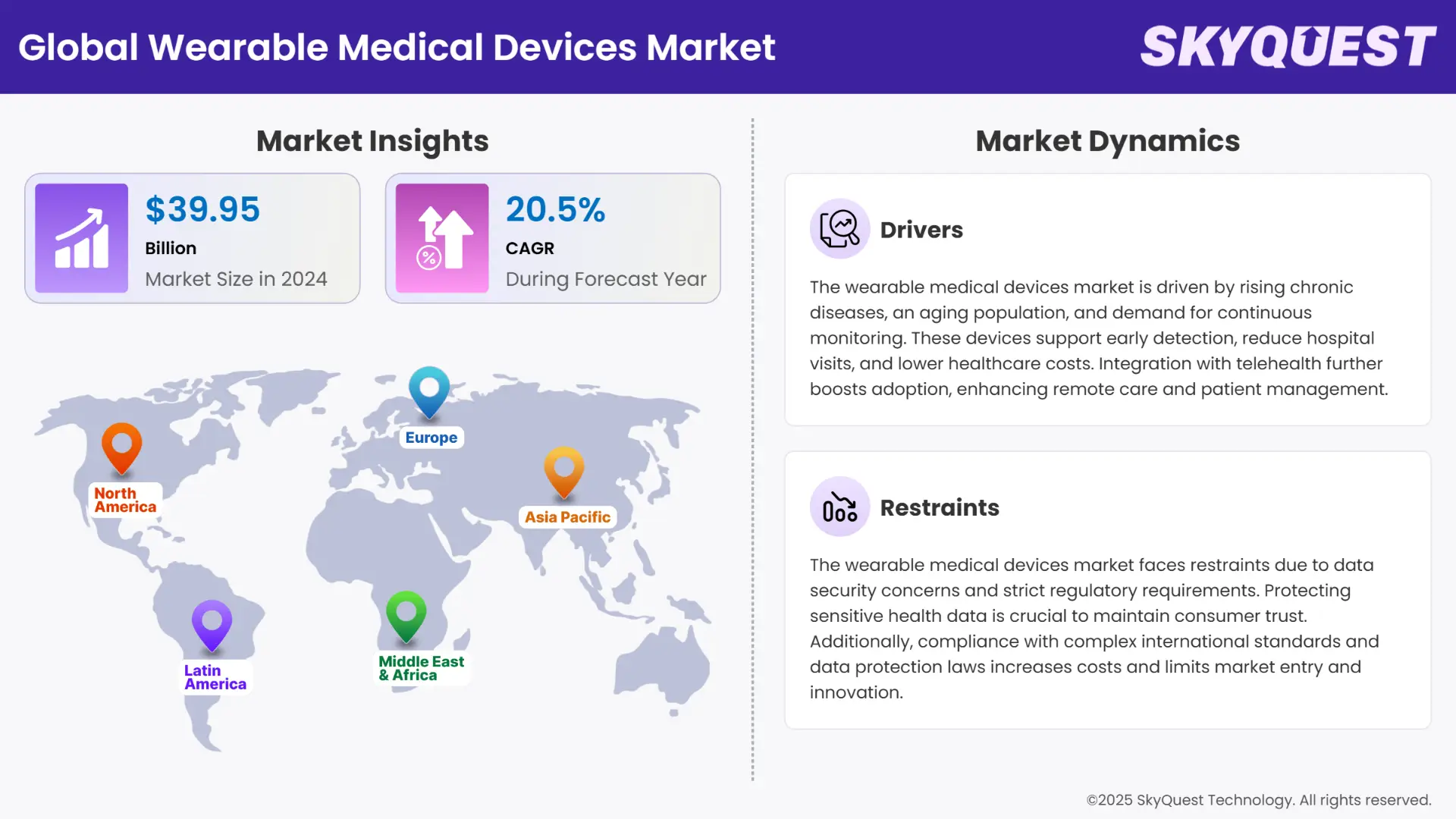 Global Wearable Medical Devices Market

SKYQUEST

Market Insights

$39.95
Billion
Market Size in 2024

20.5%
CAGR
During Forecast Year

North America

Europe

Asia Pacific

Latin America

Middle East & Africa

Market Dynamics

Drivers

The wearable medical devices market is driven by rising chronic diseases, an aging population, and demand for continuous monitoring. These devices support early detection, reduce hospital visits, and lower healthcare costs. Integration with telehealth further boosts adoption, enhancing remote care and patient management.

Restraints

The wearable medical devices market faces restraints due to data security concerns and strict regulatory requirements. Protecting sensitive health data is crucial to maintain consumer trust. Additionally, compliance with complex international standards and data protection laws increases costs and limits market entry and innovation.

©2025 SkyQuest Technology. All rights reserved.